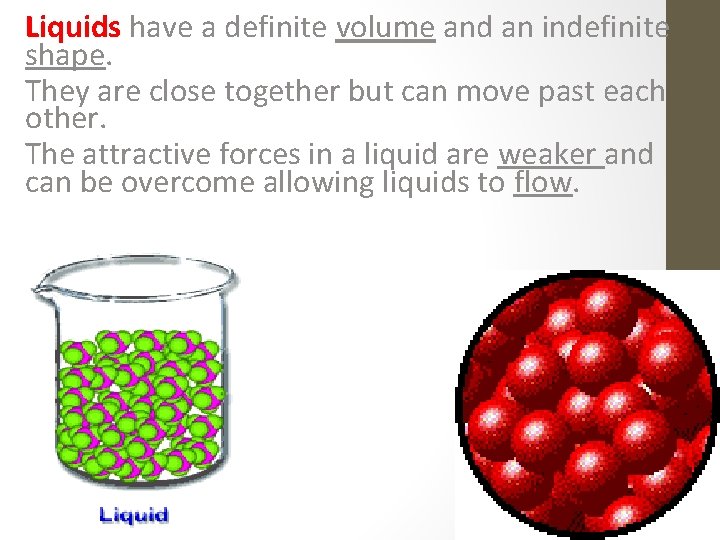 Liquids have a definite volume and an indefinite shape.

They are close together but can move past each other.

The attractive forces in a liquid are weaker and can be overcome allowing liquids to flow.

Liquid